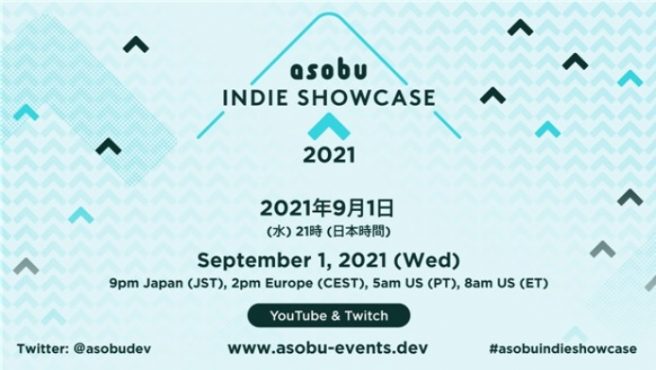 asobu
INDIE SHOWCASE
2021

2021年9月1日
(水) 21時 (日本時間)

September 1, 2021 (Wed)
9pm Japan (JST), 2pm Europe (CEST), 5am US (PT), 8am US (ET)

YouTube & Twitch

Twitter: @asobudev
www.asobu-events.dev
#asobuindieshowcase